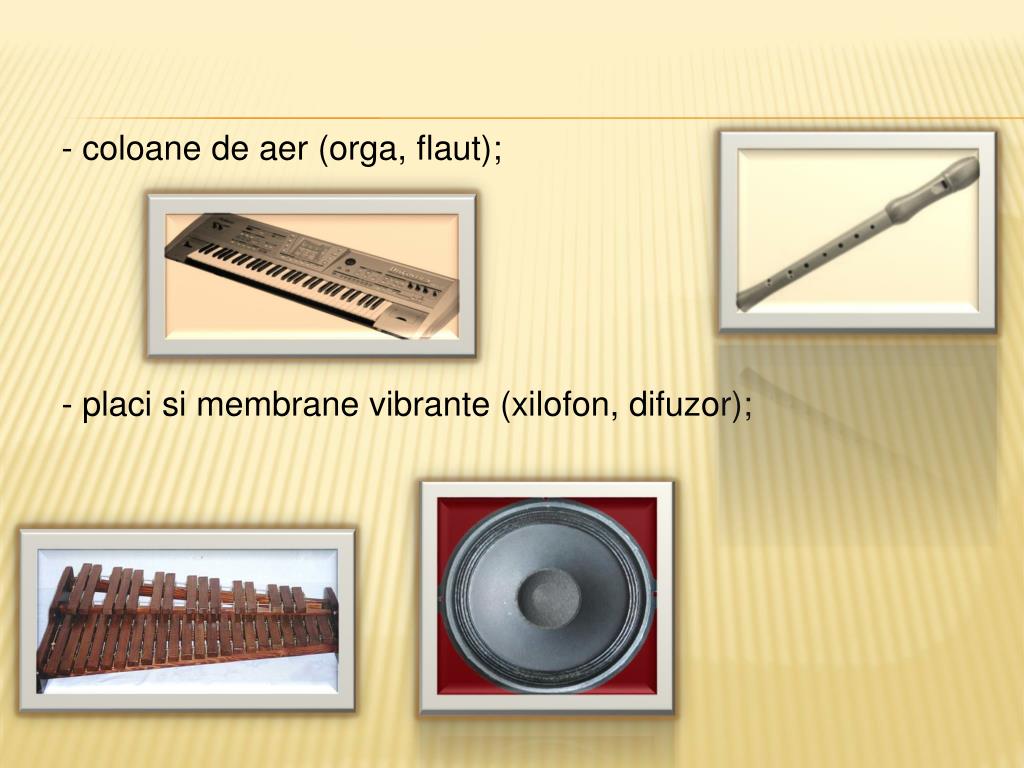 - coloane de aer (orga, flaut);

- placi si membrane vibrante (xilofon, difuzor);